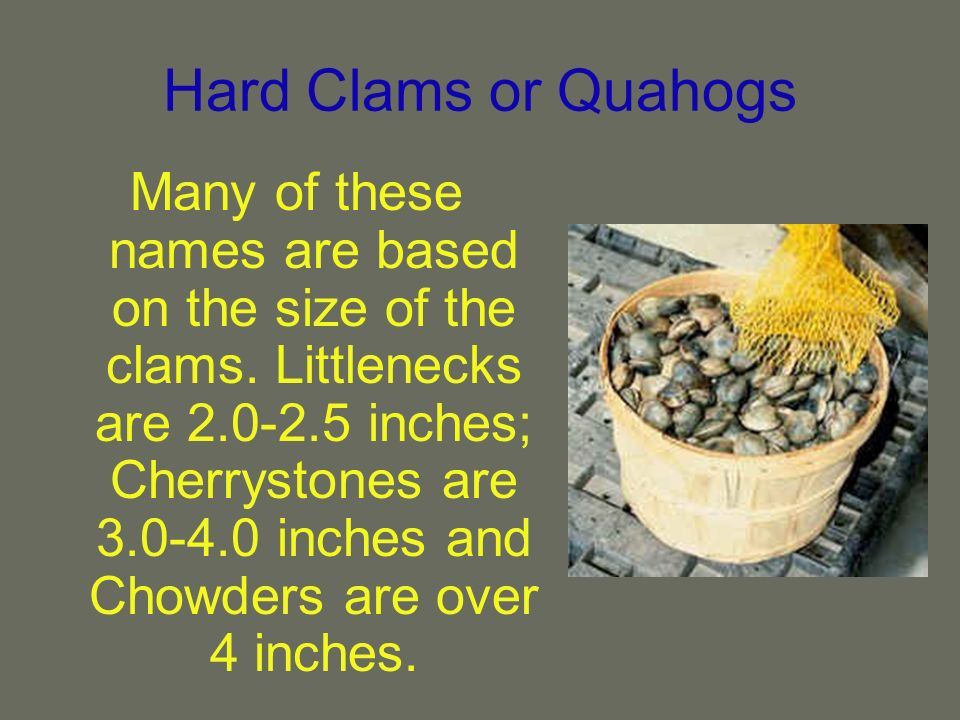 Hard Clams or Quahogs

Many of these names are based on the size of the clams. Littlenecks are 2.0-2.5 inches; Cherrystones are 3.0-4.0 inches and Chowders are over 4 inches.